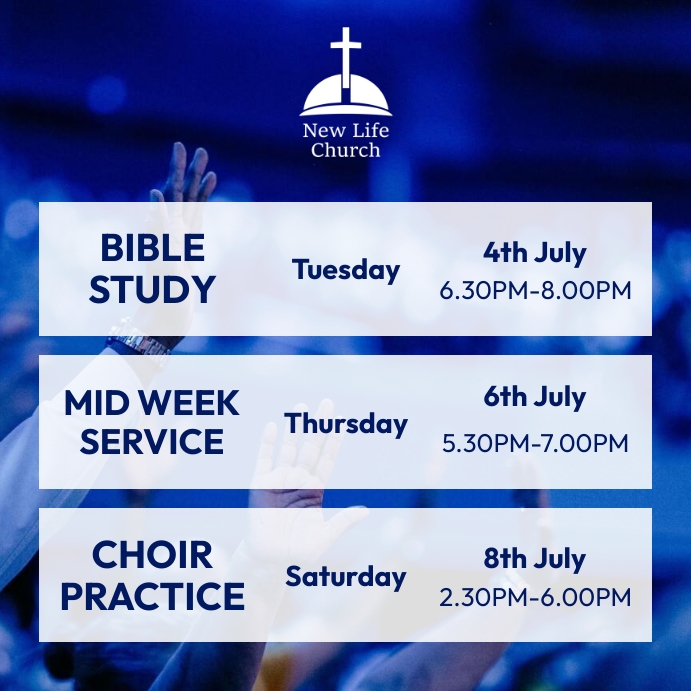 New Life
Church

BIBLE
STUDY

Tuesday

4th July
6.30PM-8.00PM

MID WEEK
SERVICE

Thursday

6th July
5.30PM-7.00PM

CHOIR
PRACTICE

Saturday

8th July
2.30PM-6.00PM